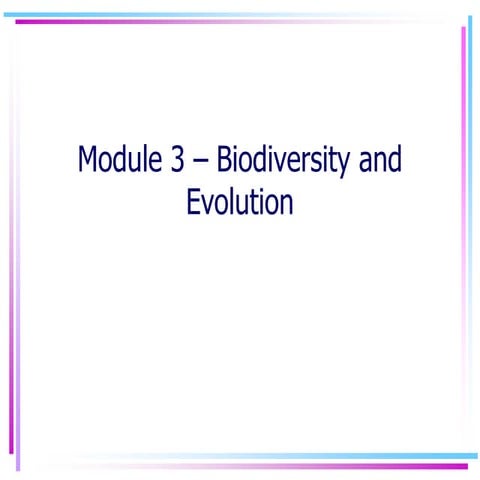 Module 3 – Biodiversity and Evolution